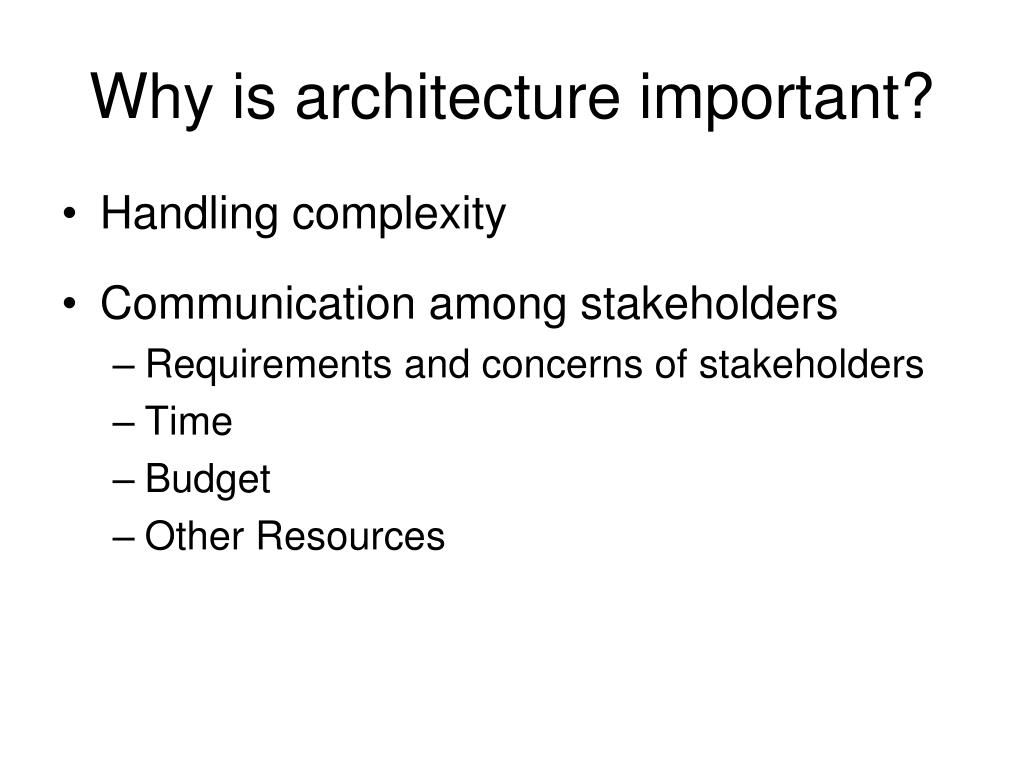 Why is architecture important?

• Handling complexity

• Communication among stakeholders
– Requirements and concerns of stakeholders
– Time
– Budget
– Other Resources